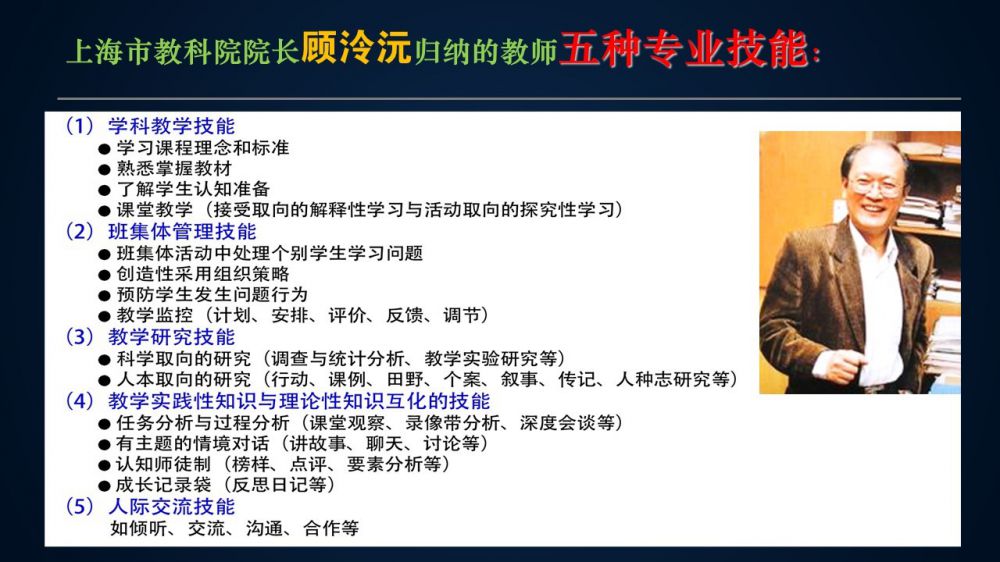 上海市教科院院长顾泠沅归纳的教师五种专业技能：

（1）学科教学技能
● 学习课程理念和标准
● 熟悉掌握教材
● 了解学生认知准备
● 课堂教学（接受取向的解释性学习与活动取向的探究性学习）
（2）班集体管理技能
● 班集体活动中处理个别学生学习问题
● 创造性采用组织策略
● 预防学生发生问题行为
● 教学监控（计划、安排、评价、反馈、调节）
（3）教学研究技能
● 科学取向的研究（调查与统计分析、教学实验研究等）
● 人本取向的研究（行动、课例、田野、个案、叙事、传记、人种志研究等）
（4）教学实践性知识与理论性知识互化的技能
● 任务分析与过程分析（课堂观察、录像带分析、深度会谈等）
● 有主题的情境对话（讲故事、聊天、讨论等）
● 认知师徒制（榜样、点评、要素分析等）
● 成长记录袋（反思日记等）
（5）人际交流技能
如倾听、交流、沟通、合作等